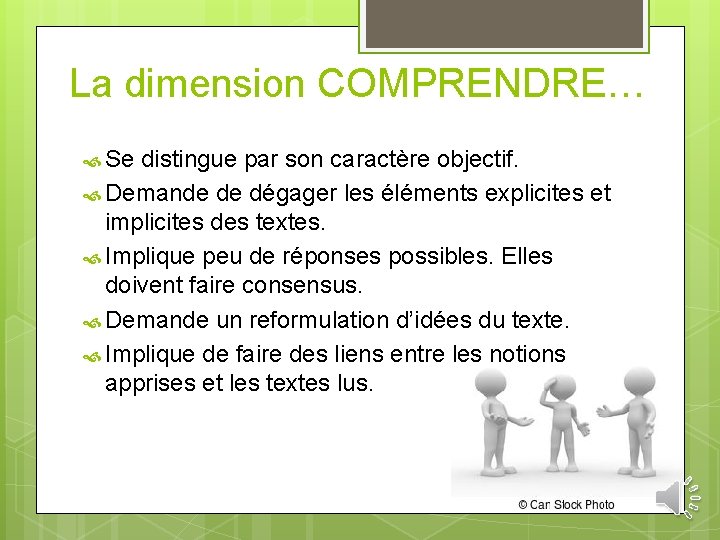 La dimension COMPRENDRE…

Se distingue par son caractère objectif.

Demande de dégager les éléments explicites et implicites des textes.

Implique peu de réponses possibles. Elles doivent faire consensus.

Demande un reformulation d'idées du texte.

Implique de faire des liens entre les notions apprises et les textes lus.

© Can Stock Photo